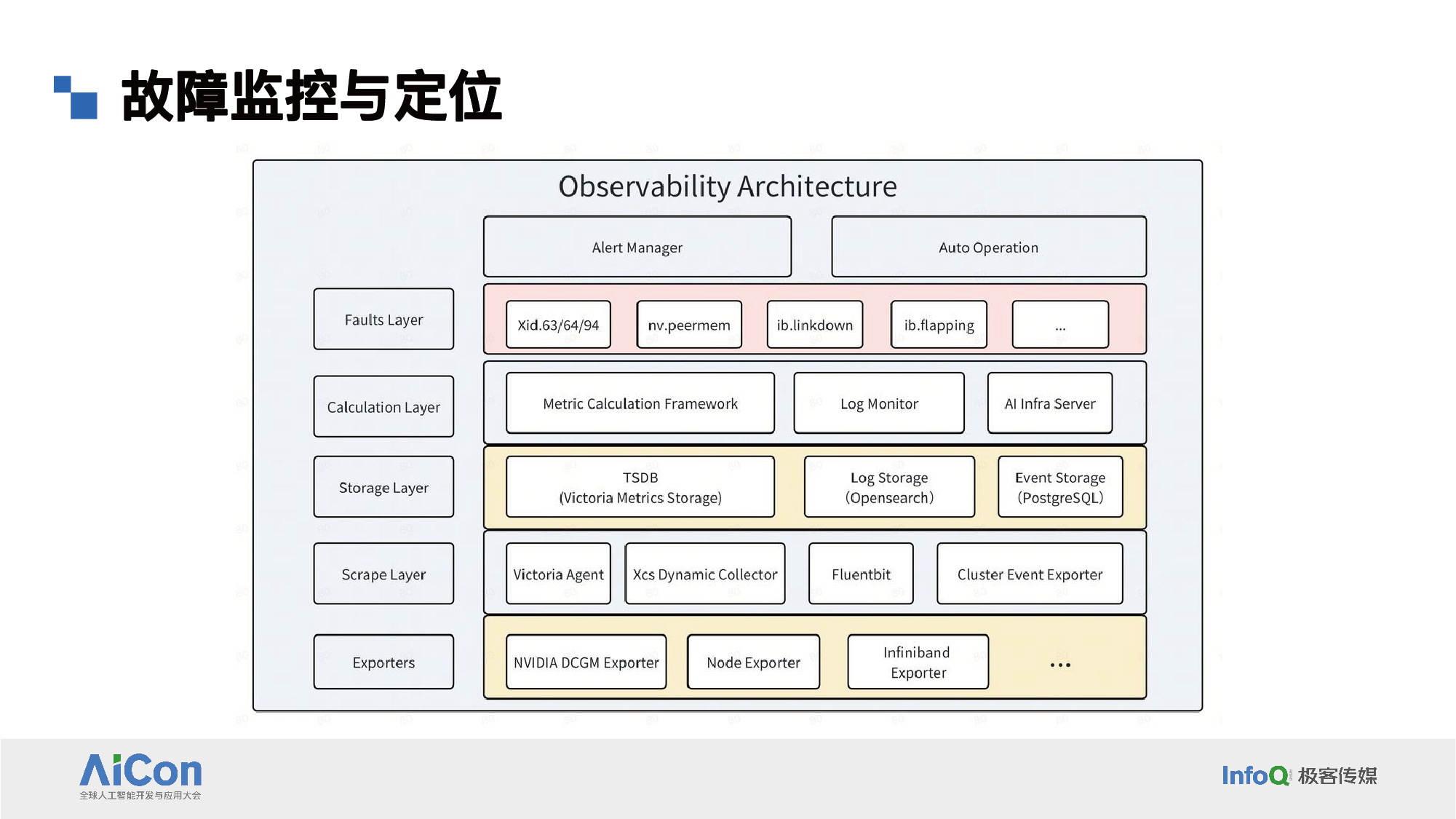 故障监控与定位

Observability Architecture

Alert Manager

Auto Operation

Faults Layer

Xid.63/64/94

nv.peermem

ib.linkdown

ib.flapping

...

Calculation Layer

Metric Calculation Framework

Log Monitor

AI Infra Server

Storage Layer

TSDB (Victoria Metrics Storage)

Log Storage (Opensearch)

Event Storage (PostgreSQL)

Scrape Layer

Victoria Agent

Xcs Dynamic Collector

Fluentbit

Cluster Event Exporter

Exporters

NVIDIA DCGM Exporter

Node Exporter

Infiniband Exporter

...

AiCon
全球人工智能开发与应用大会

InfoQ 极客传媒